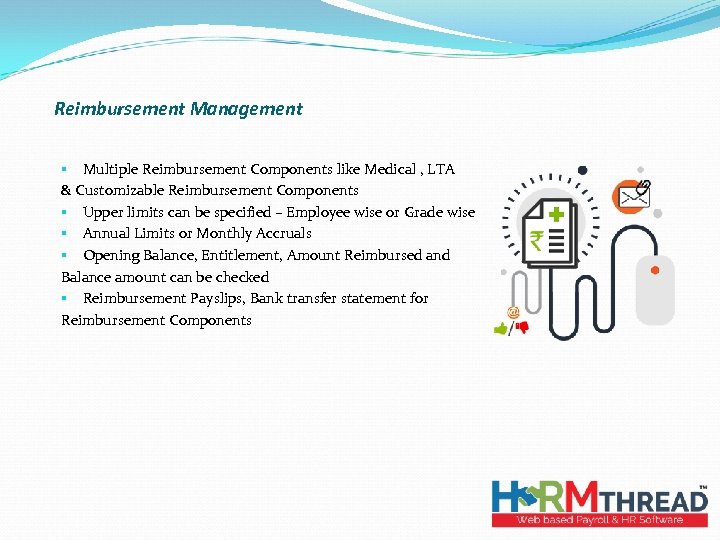 Reimbursement Management

▪ Multiple Reimbursement Components like Medical , LTA & Customizable Reimbursement Components
▪ Upper limits can be specified – Employee wise or Grade wise
▪ Annual Limits or Monthly Accruals
▪ Opening Balance, Entitlement, Amount Reimbursed and Balance amount can be checked
▪ Reimbursement Payslips, Bank transfer statement for Reimbursement Components

₹

@

HRMTHREAD™
Web based Payroll & HR Software